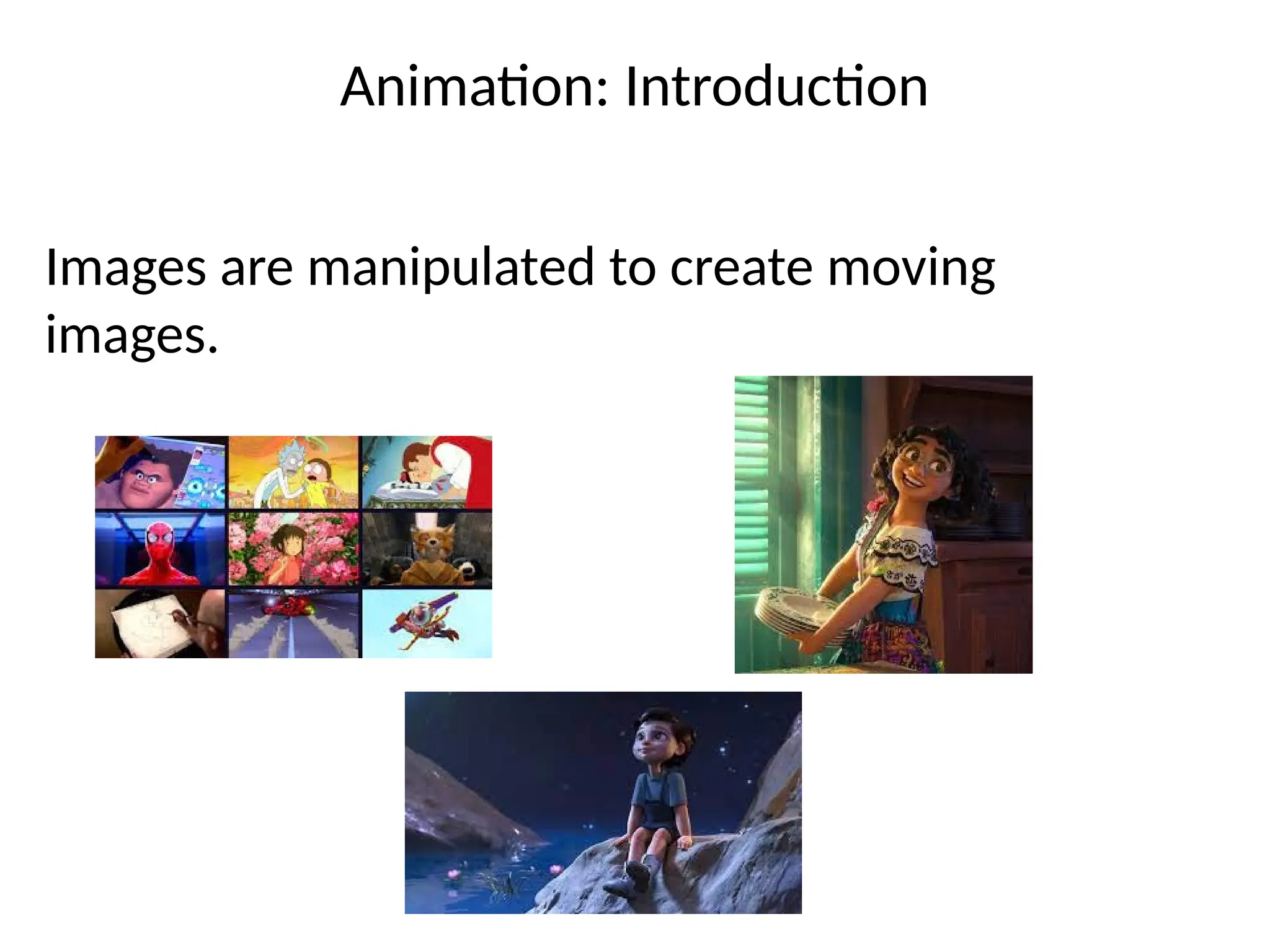 Animation: Introduction

Images are manipulated to create moving images.